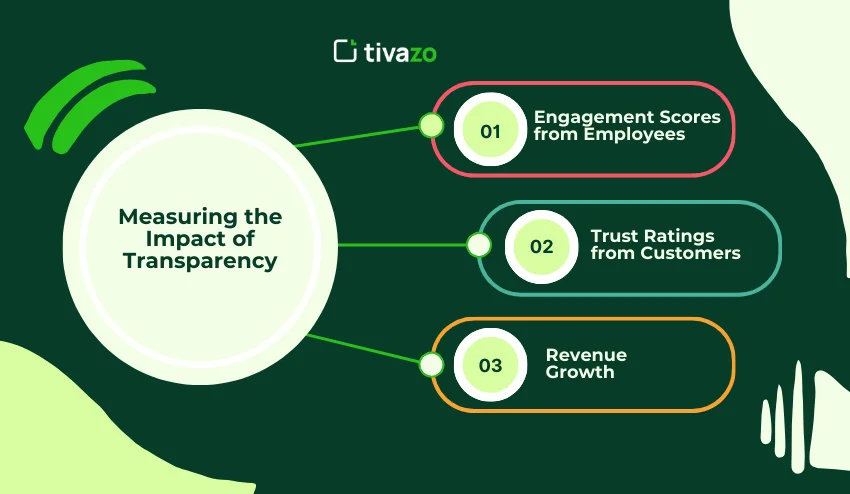 tivazo

Measuring the Impact of Transparency

01 Engagement Scores from Employees

02 Trust Ratings from Customers

03 Revenue Growth